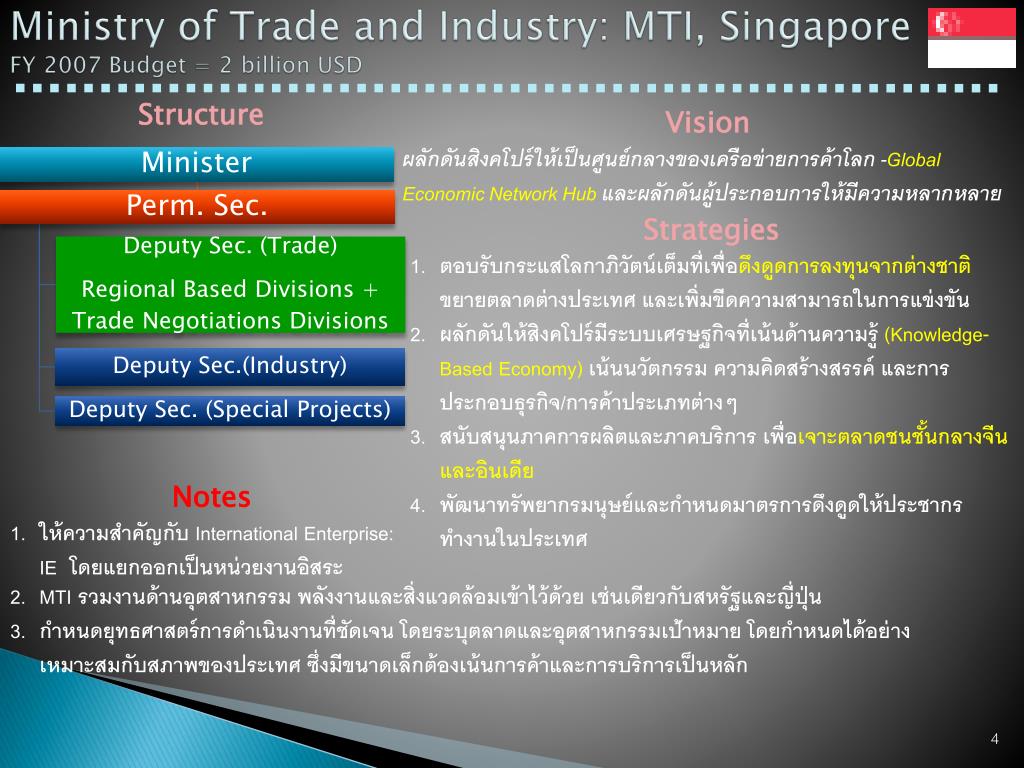 Ministry of Trade and Industry: MTI, Singapore
FY 2007 Budget = 2 billion USD

Structure

Minister

Perm. Sec.

Deputy Sec. (Trade)

Regional Based Divisions + Trade Negotiations Divisions

Deputy Sec.(Industry)

Deputy Sec. (Special Projects)

Vision

ผลักดันสิงคโปร์ให้เป็นศูนย์กลางของเครือข่ายการค้าโลก -Global Economic Network Hub และผลักดันผู้ประกอบการให้มีความหลากหลาย

Strategies

1. ตอบรับกระแสโลกาภิวัตน์เต็มที่เพื่อดึงดูดการลงทุนจากต่างชาติ ขยายตลาดต่างประเทศ และเพิ่มขีดความสามารถในการแข่งขัน
2. ผลักดันให้สิงคโปร์มีระบบเศรษฐกิจที่เน้นด้านความรู้ (Knowledge-Based Economy) เน้นนวัตกรรม ความคิดสร้างสรรค์ และการประกอบธุรกิจ/การค้าประเภทต่างๆ
3. สนับสนุนภาคการผลิตและภาคบริการ เพื่อเจาะตลาดชนชั้นกลางจีนและอินเดีย
4. พัฒนาทรัพยากรมนุษย์และกำหนดมาตรการดึงดูดให้ประชากรทำงานในประเทศ

Notes

1. ให้ความสำคัญกับ International Enterprise: IE โดยแยกออกเป็นหน่วยงานอิสระ
2. MTI รวมงานด้านอุตสาหกรรม พลังงานและสิ่งแวดล้อมเข้าไว้ด้วย เช่นเดียวกับสหรัฐและญี่ปุ่น
3. กำหนดยุทธศาสตร์การดำเนินงานที่ชัดเจน โดยระบุตลาดและอุตสาหกรรมเป้าหมาย โดยกำหนดได้อย่างเหมาะสมกับสภาพของประเทศ ซึ่งมีขนาดเล็กต้องเน้นการค้าและการบริการเป็นหลัก

4